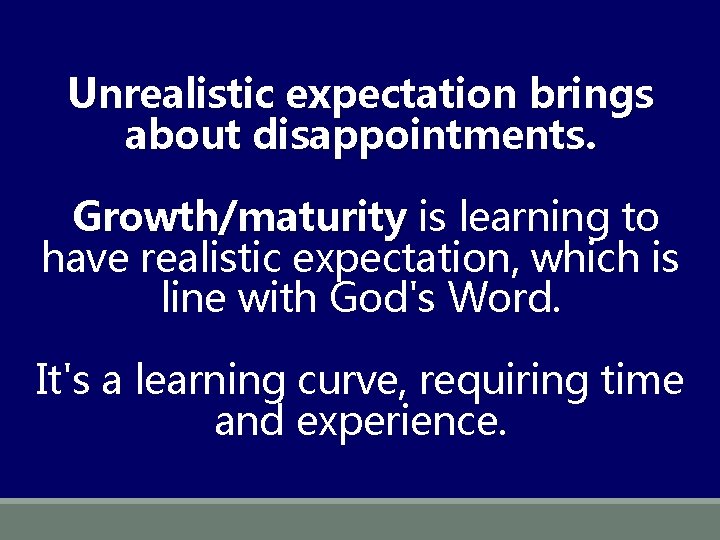 Unrealistic expectation brings about disappointments.

Growth/maturity is learning to have realistic expectation, which is line with God's Word.

It's a learning curve, requiring time and experience.